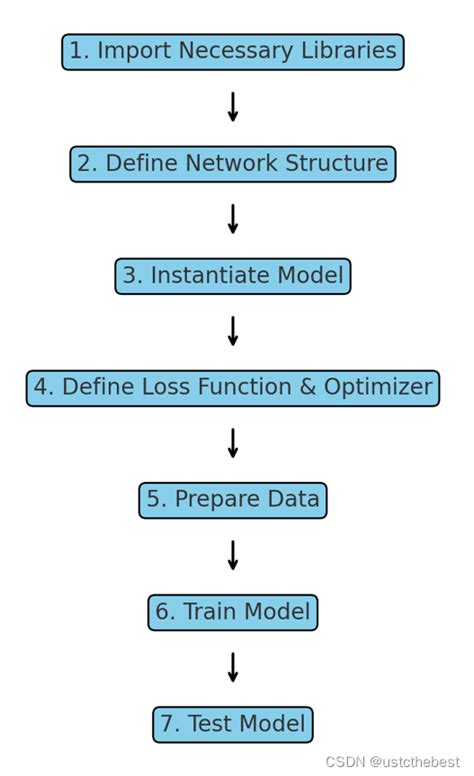 1. Import Necessary Libraries

2. Define Network Structure

3. Instantiate Model

4. Define Loss Function & Optimizer

5. Prepare Data

6. Train Model

7. Test Model

CSDN @ustcthebest